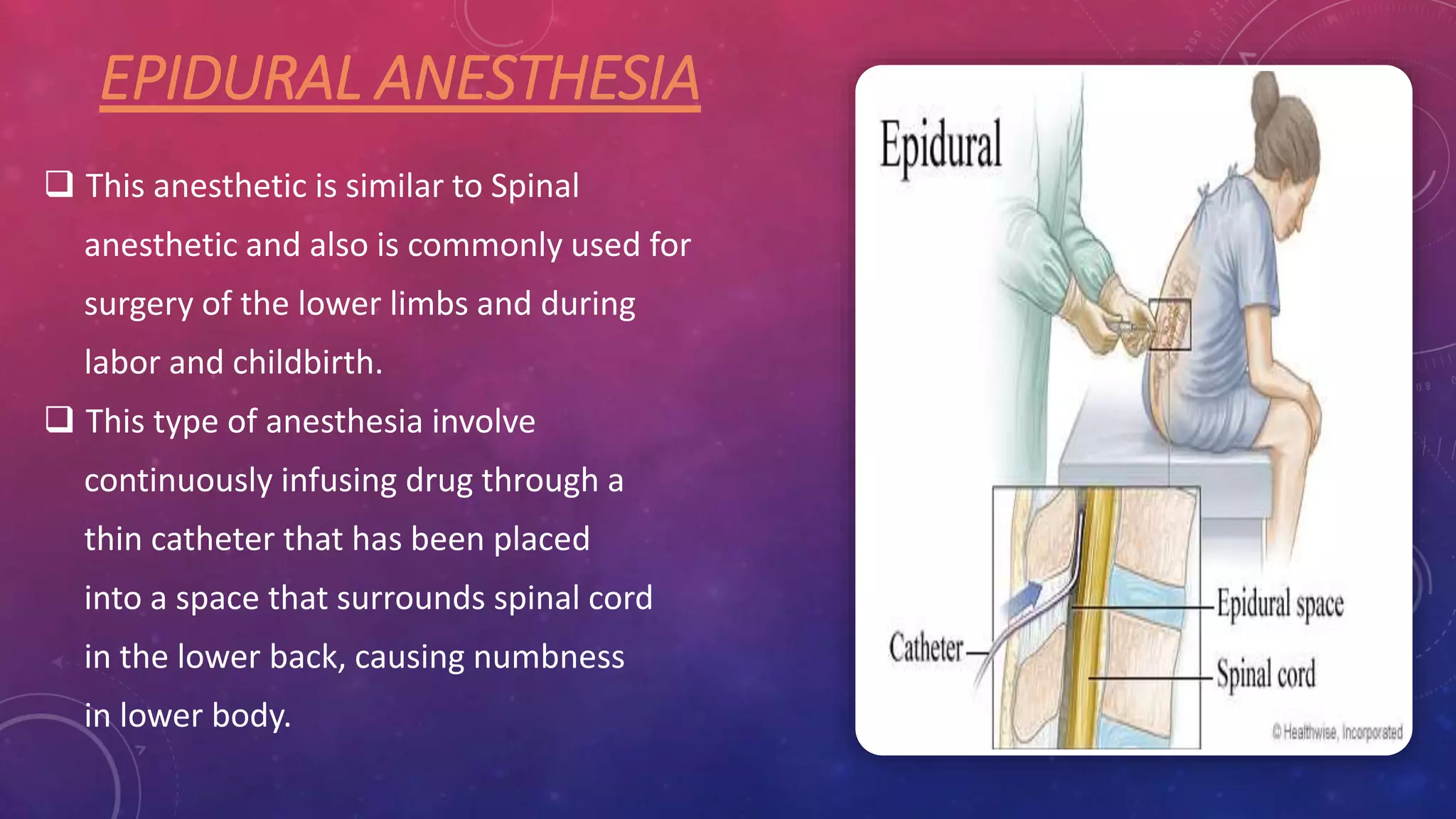 EPIDURAL ANESTHESIA

❑ This anesthetic is similar to Spinal anesthetic and also is commonly used for surgery of the lower limbs and during labor and childbirth.

❑ This type of anesthesia involve continuously infusing drug through a thin catheter that has been placed into a space that surrounds spinal cord in the lower back, causing numbness in lower body.

Epidural

Catheter

Epidural space

Spinal cord

© Healthwise, Incorporated